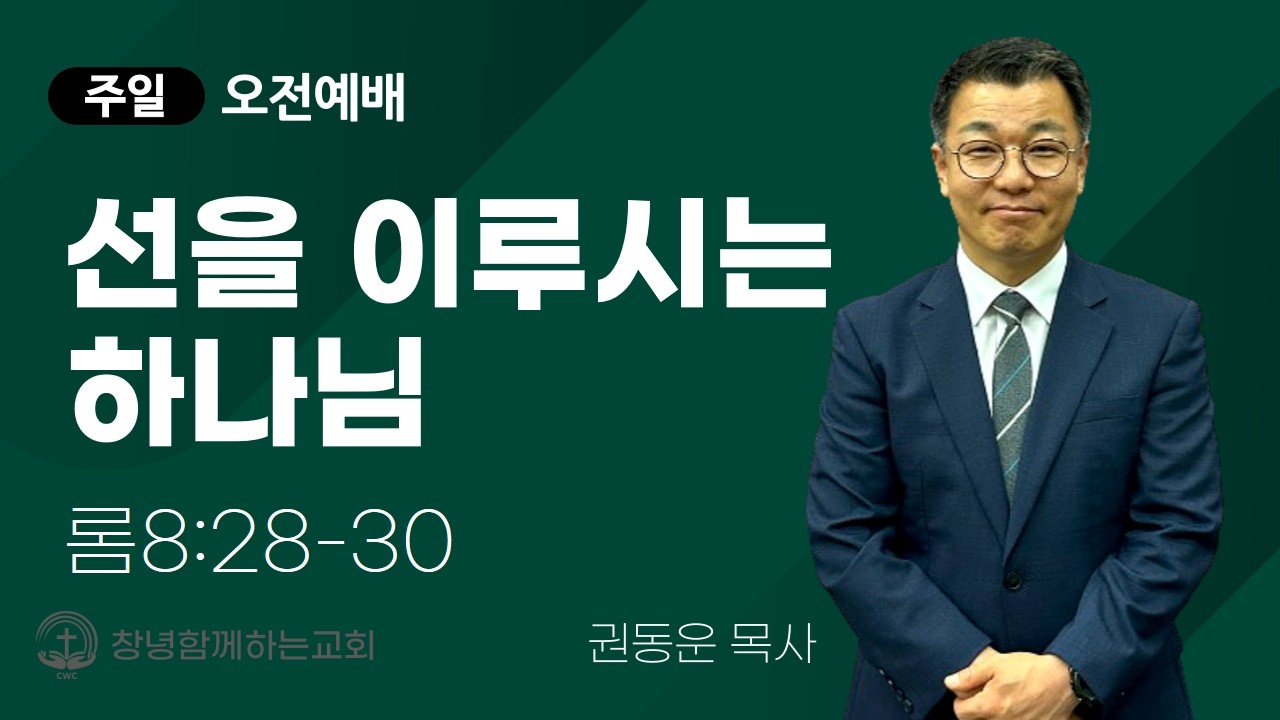 주일 오전예배

선을 이루시는 하나님

롬8:28-30

CWC 창녕함께하는교회

권동운 목사